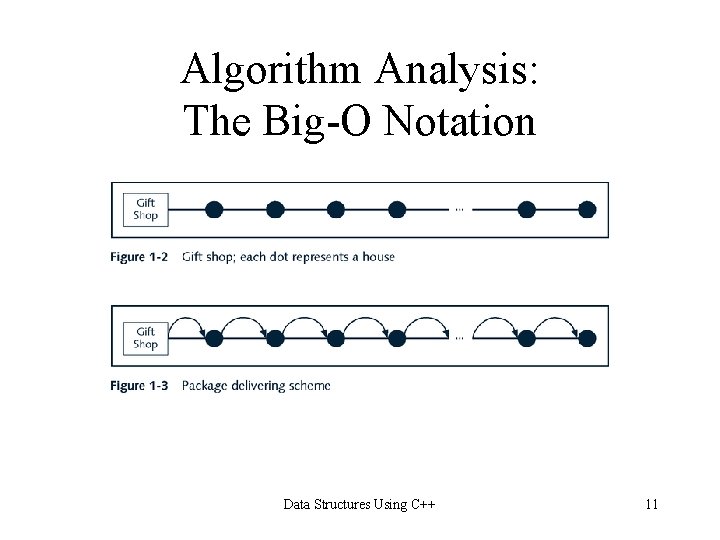 Algorithm Analysis:
The Big-O Notation

Gift Shop

...

Figure 1-2 Gift shop; each dot represents a house

Gift Shop

...

Figure 1-3 Package delivering scheme

Data Structures Using C++

11